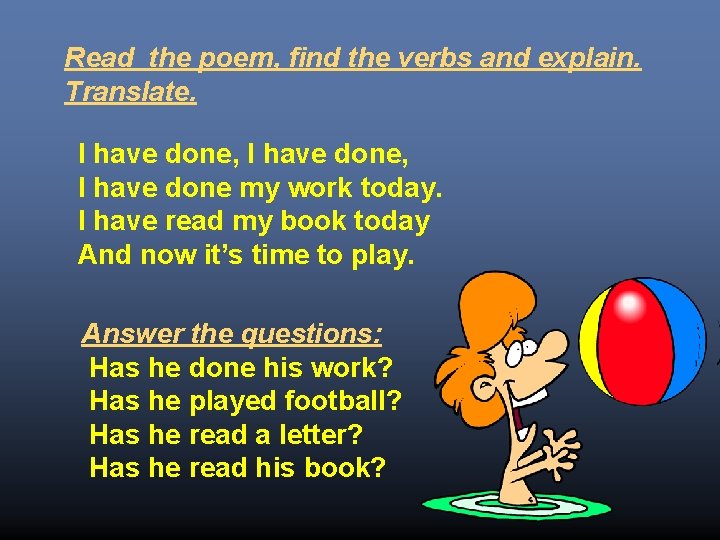 Read the poem, find the verbs and explain. Translate.

I have done, I have done,
I have done my work today.
I have read my book today
And now it's time to play.

Answer the questions:
Has he done his work?
Has he played football?
Has he read a letter?
Has he read his book?